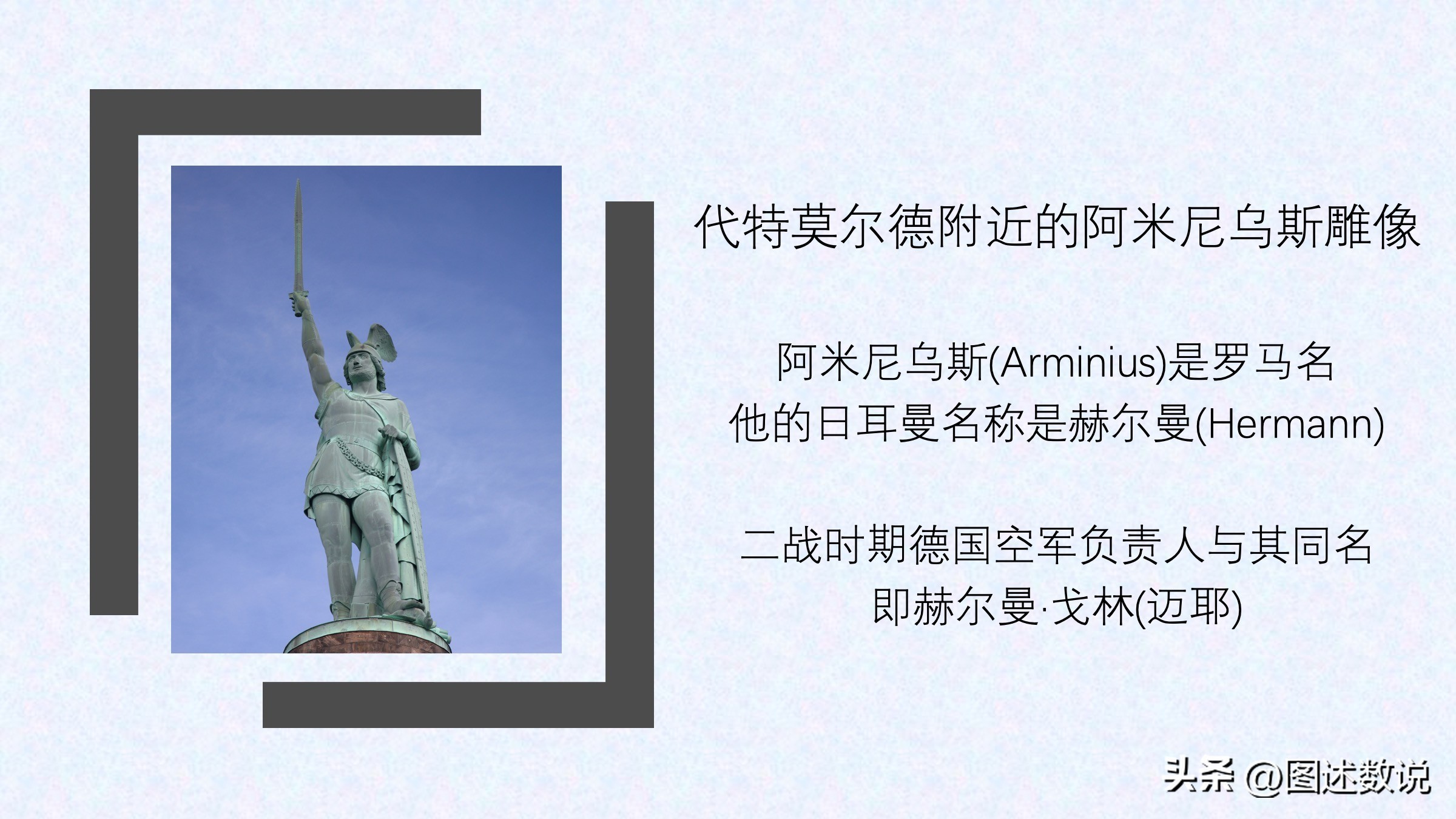 代特莫尔德附近的阿米尼乌斯雕像

阿米尼乌斯(Arminius)是罗马名
他的日耳曼名称是赫尔曼(Hermann)

二战时期德国空军负责人与其同名
即赫尔曼·戈林(迈耶)

头条 @图述数说